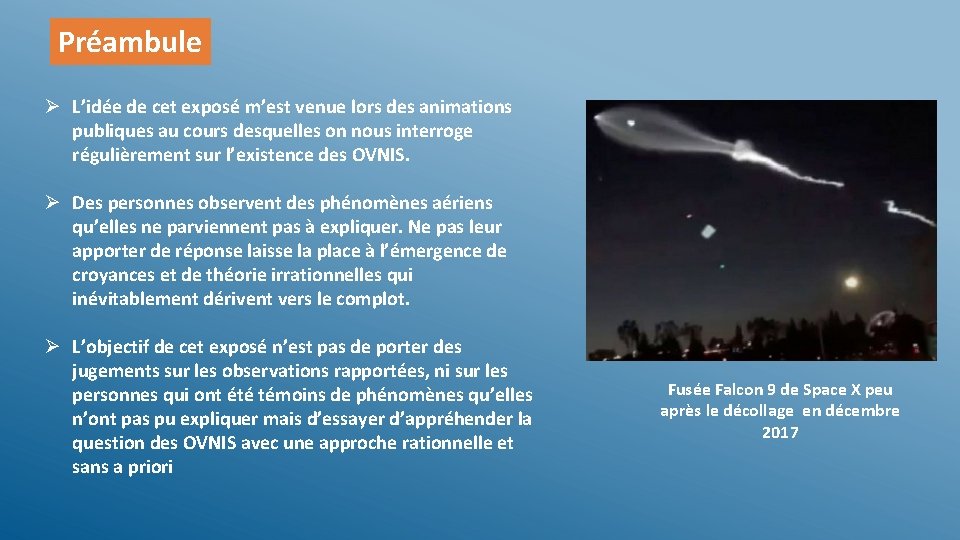 Préambule

➢ L'idée de cet exposé m'est venue lors des animations publiques au cours desquelles on nous interroge régulièrement sur l'existence des OVNIS.

➢ Des personnes observent des phénomènes aériens qu'elles ne parviennent pas à expliquer. Ne pas leur apporter de réponse laisse la place à l'émergence de croyances et de théorie irrationnelles qui inévitablement dérivent vers le complot.

➢ L'objectif de cet exposé n'est pas de porter des jugements sur les observations rapportées, ni sur les personnes qui ont été témoins de phénomènes qu'elles n'ont pas pu expliquer mais d'essayer d'appréhender la question des OVNIS avec une approche rationnelle et sans a priori

Fusée Falcon 9 de Space X peu après le décollage en décembre 2017